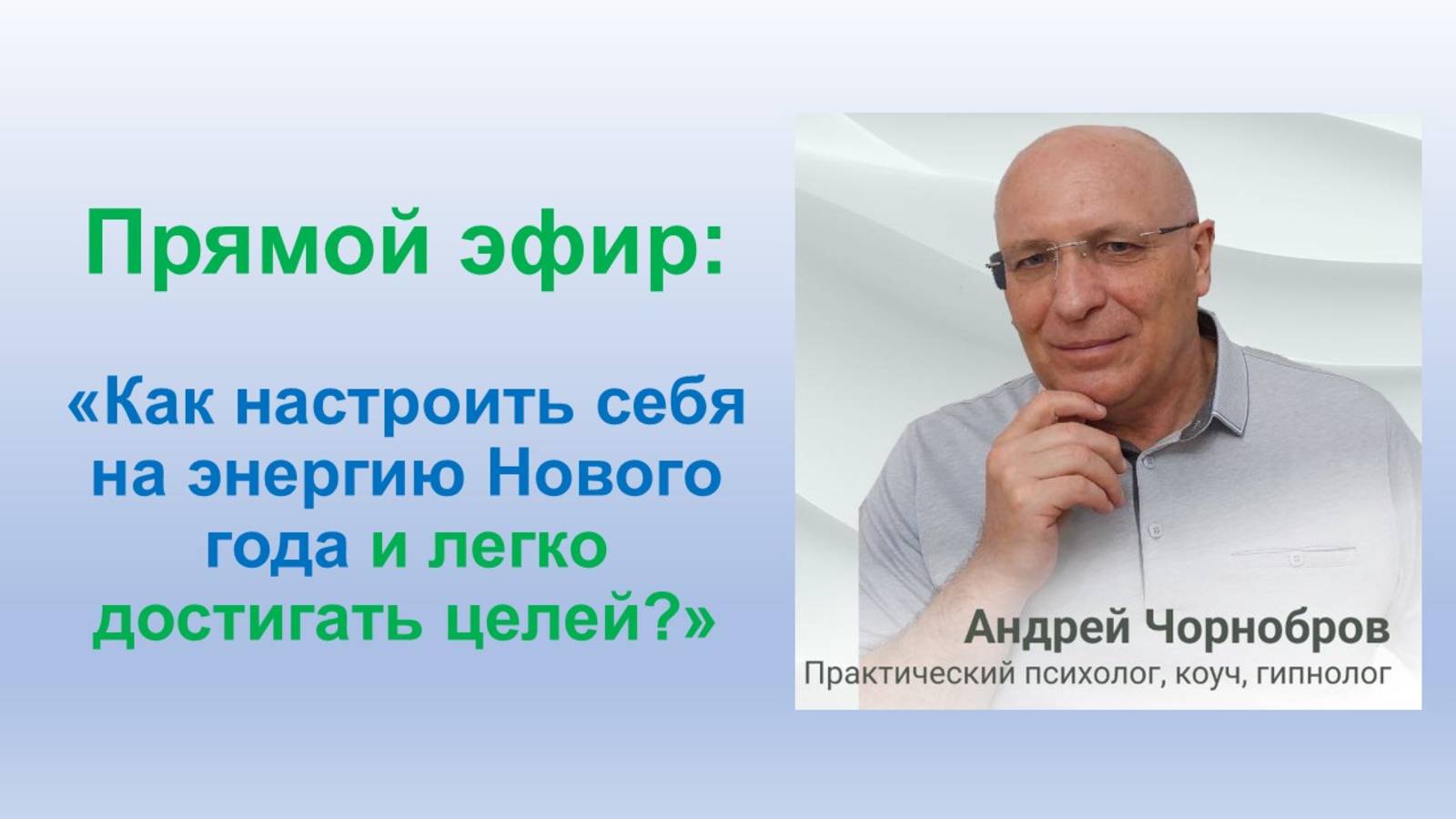 Прямой эфир:

«Как настроить себя на энергию Нового года и легко достигать целей?»

Андрей Чорнобров
Практический психолог, коуч, гипнолог